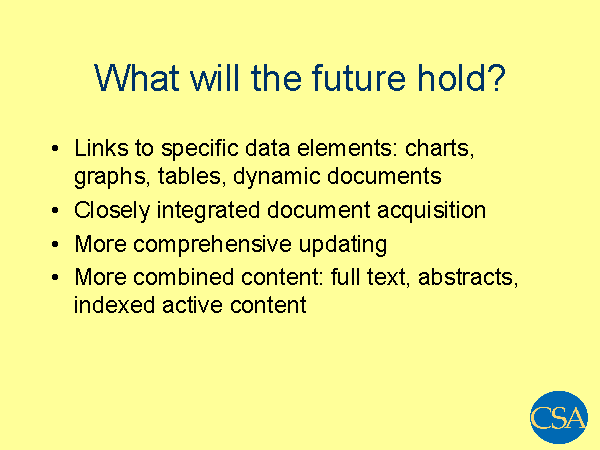 What will the future hold?

• Links to specific data elements: charts, graphs, tables, dynamic documents
• Closely integrated document acquisition
• More comprehensive updating
• More combined content: full text, abstracts, indexed active content

CSA